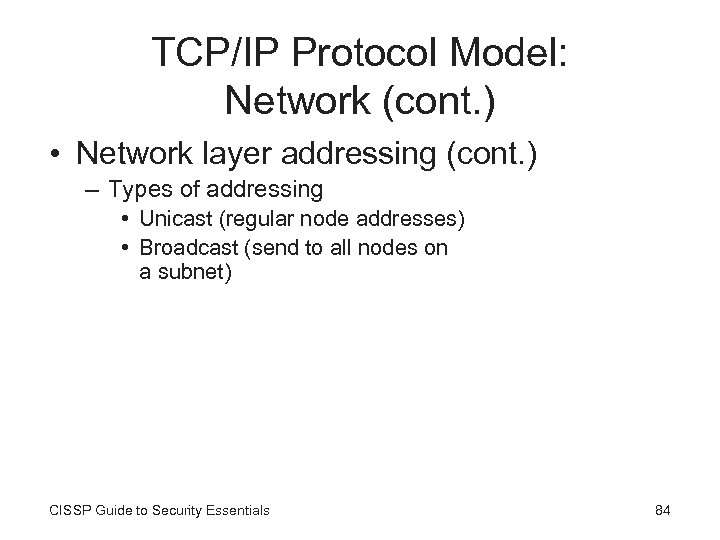 TCP/IP Protocol Model: Network (cont.)

• Network layer addressing (cont.)
– Types of addressing
• Unicast (regular node addresses)
• Broadcast (send to all nodes on a subnet)

CISSP Guide to Security Essentials

84